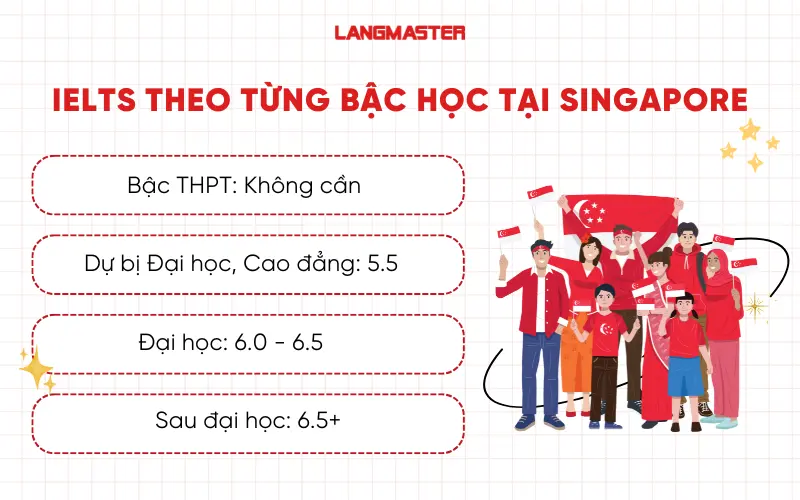 LANGMASTER

IELTS THEO TỪNG BẬC HỌC TẠI SINGAPORE

Bậc THPT: Không cần

Dự bị Đại học, Cao đẳng: 5.5

Đại học: 6.0 - 6.5

Sau đại học: 6.5+